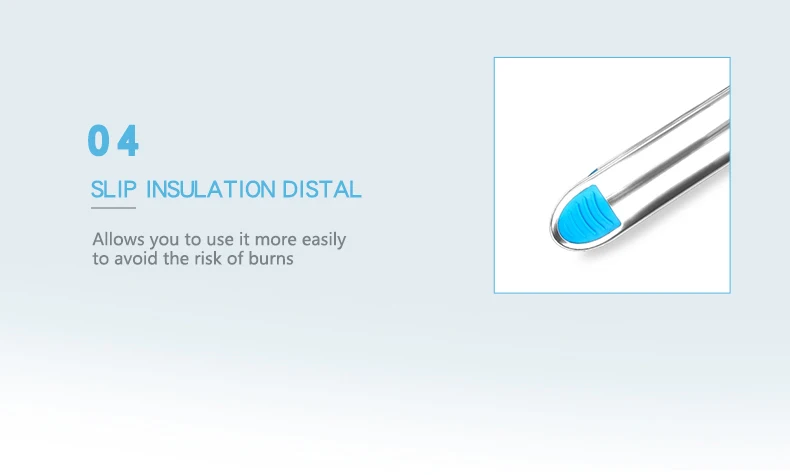 04

SLIP INSULATION DISTAL

Allows you to use it more easily to avoid the risk of burns